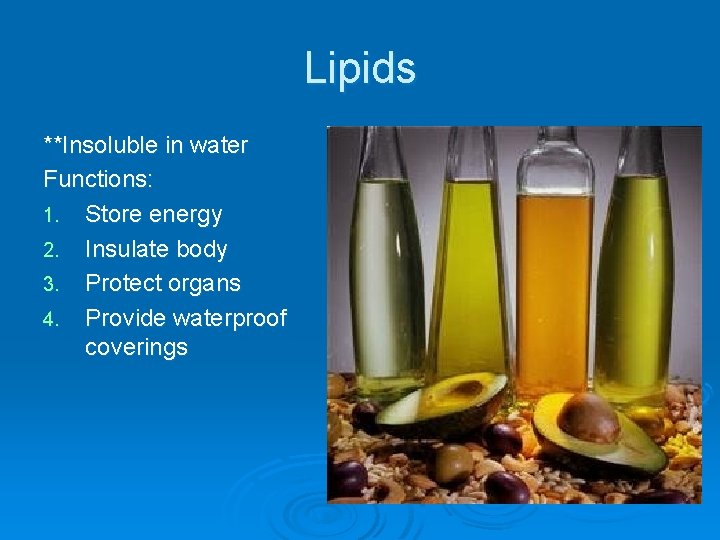 Lipids

**Insoluble in water

Functions:

1. Store energy
2. Insulate body
3. Protect organs
4. Provide waterproof coverings